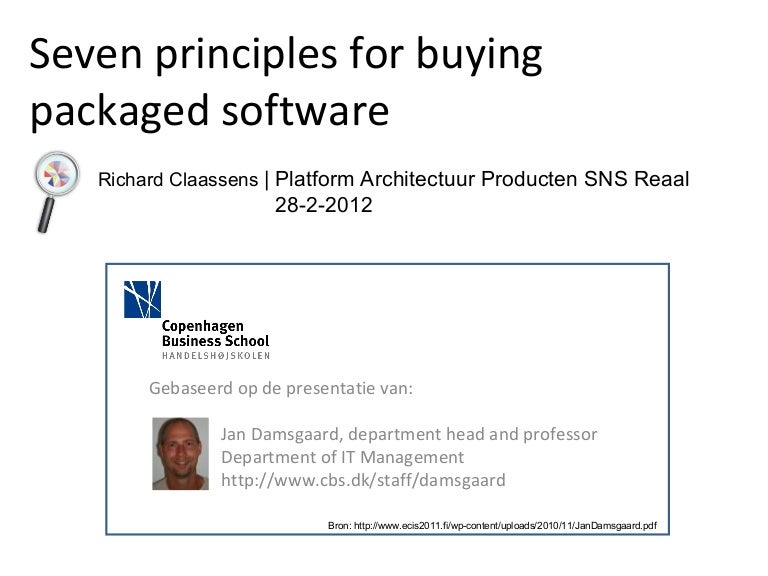 Seven principles for buying packaged software

Richard Claassens | Platform Architectuur Producten SNS Reaal
28-2-2012

Copenhagen Business School
HANDELSHØJSKOLEN

Gebaseerd op de presentatie van:

Jan Damsgaard, department head and professor
Department of IT Management
http://www.cbs.dk/staff/damsgaard

Bron: http://www.ecis2011.fi/wp-content/uploads/2010/11/JanDamsgaard.pdf